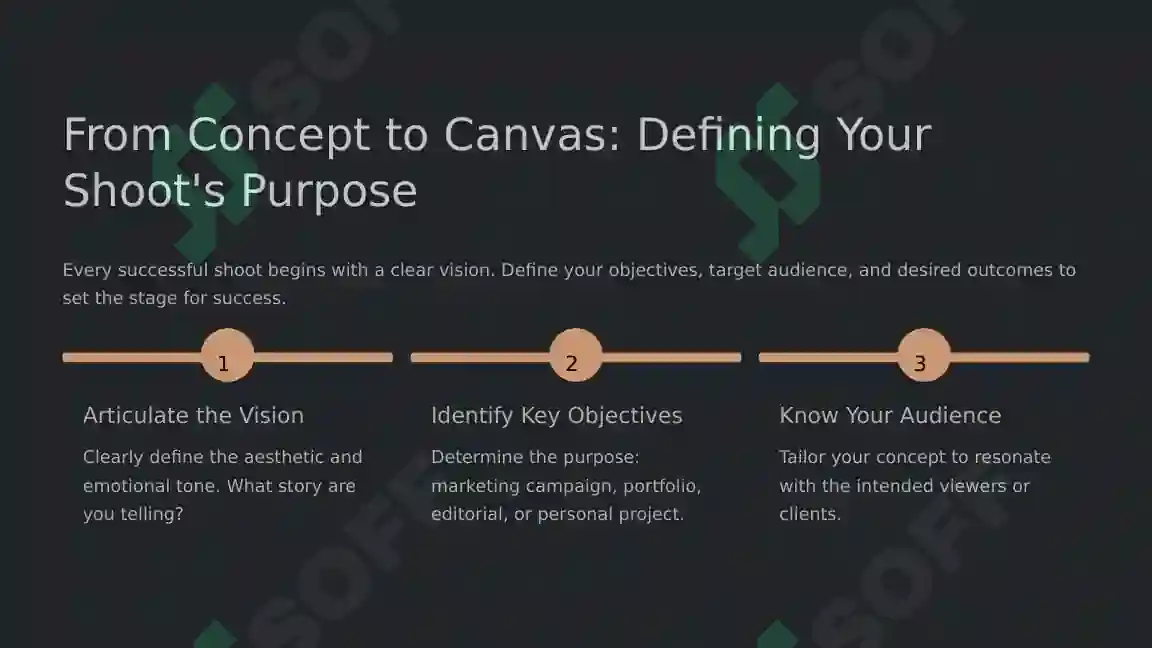 From Concept to Canvas: Defining Your Shoot's Purpose

Every successful shoot begins with a clear vision. Define your objectives, target audience, and desired outcomes to set the stage for success.

1

Articulate the Vision

Clearly define the aesthetic and emotional tone. What story are you telling?

2

Identify Key Objectives

Determine the purpose: marketing campaign, portfolio, editorial, or personal project.

3

Know Your Audience

Tailor your concept to resonate with the intended viewers or clients.